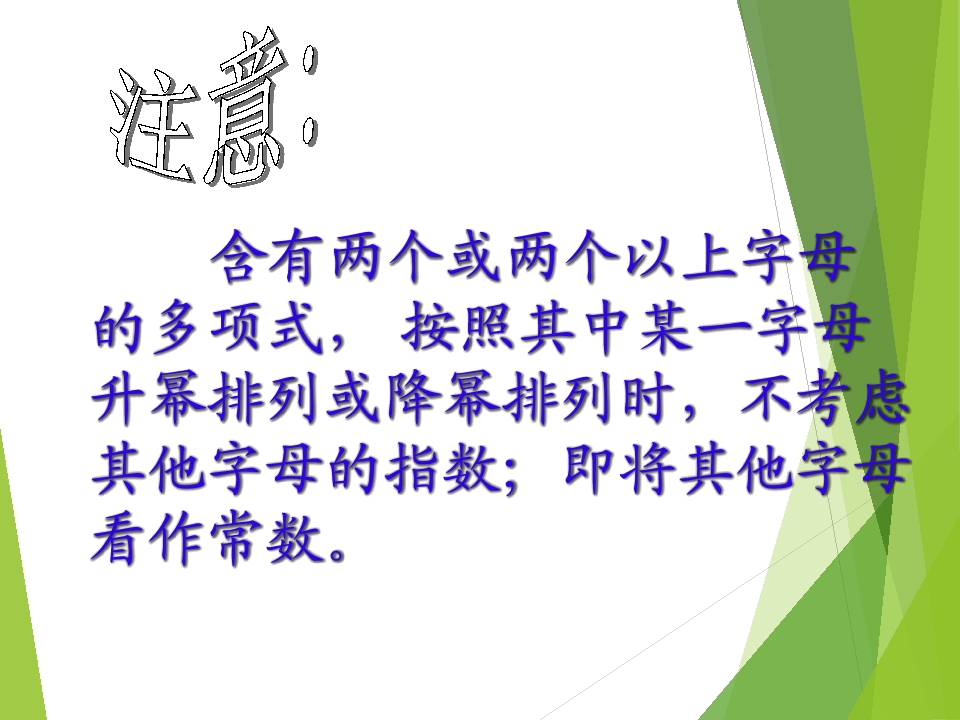 注意:

含有两个或两个以上字母的多项式，按照其中某一字母升幂排列或降幂排列时，不考虑其他字母的指数；即将其他字母看作常数。